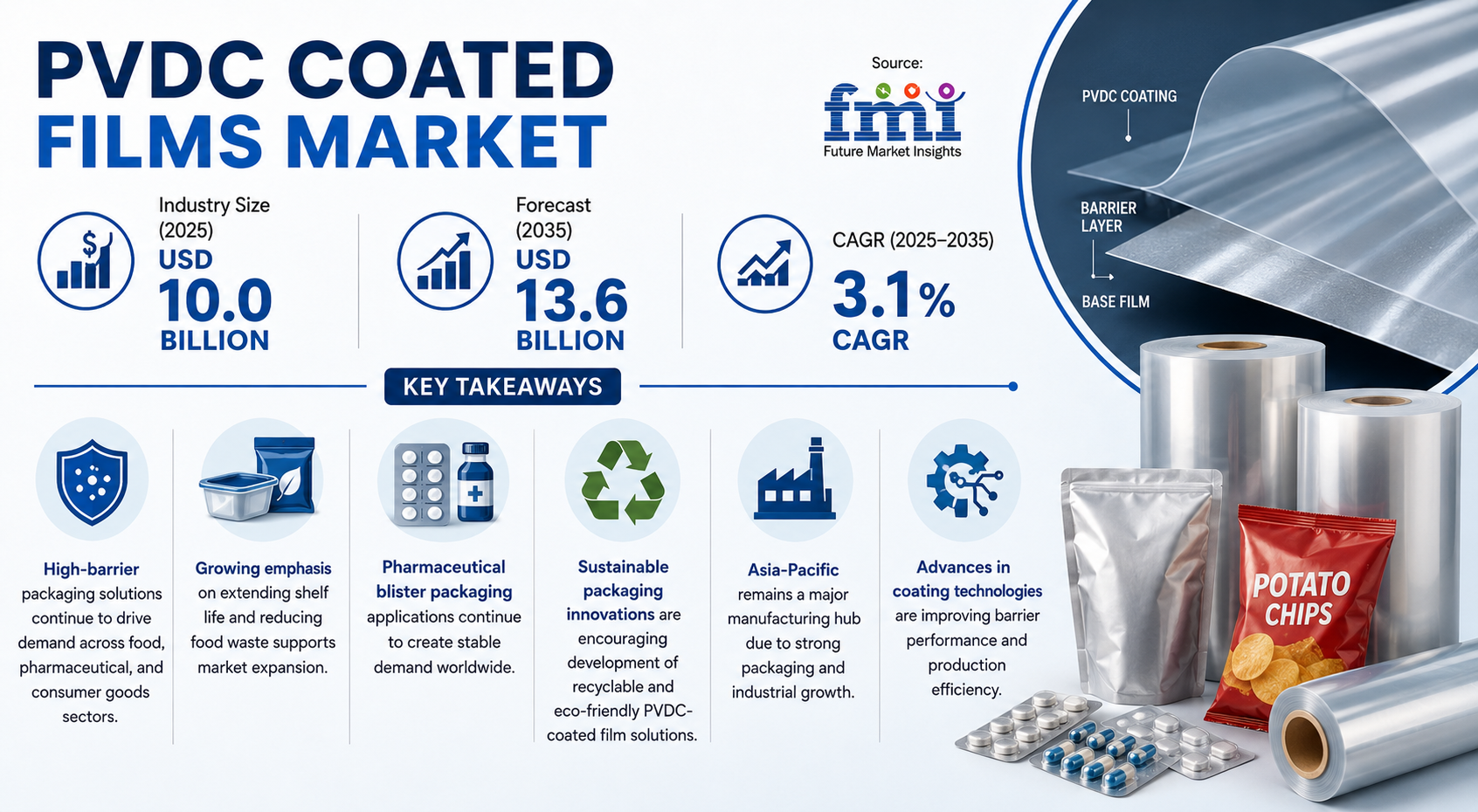 PVDC COATED FILMS MARKET

Source:
fmi
Future Market Insights

PVDC COATING
BARRIER LAYER
BASE FILM

Industry Size (2025)
USD
10.0
BILLION

Forecast (2035)
USD
13.6
BILLION

CAGR (2025–2035)
3.1%
CAGR

KEY TAKEAWAYS

High-barrier packaging solutions continue to drive demand across food, pharmaceutical, and consumer goods sectors.

Growing emphasis on extending shelf life and reducing food waste supports market expansion.

Pharmaceutical blister packaging applications continue to create stable demand worldwide.

Sustainable packaging innovations are encouraging development of recyclable and eco-friendly PVDC-coated film solutions.

Asia-Pacific remains a major manufacturing hub due to strong packaging and industrial growth.

Advances in coating technologies are improving barrier performance and production efficiency.

POTATO CHIPS